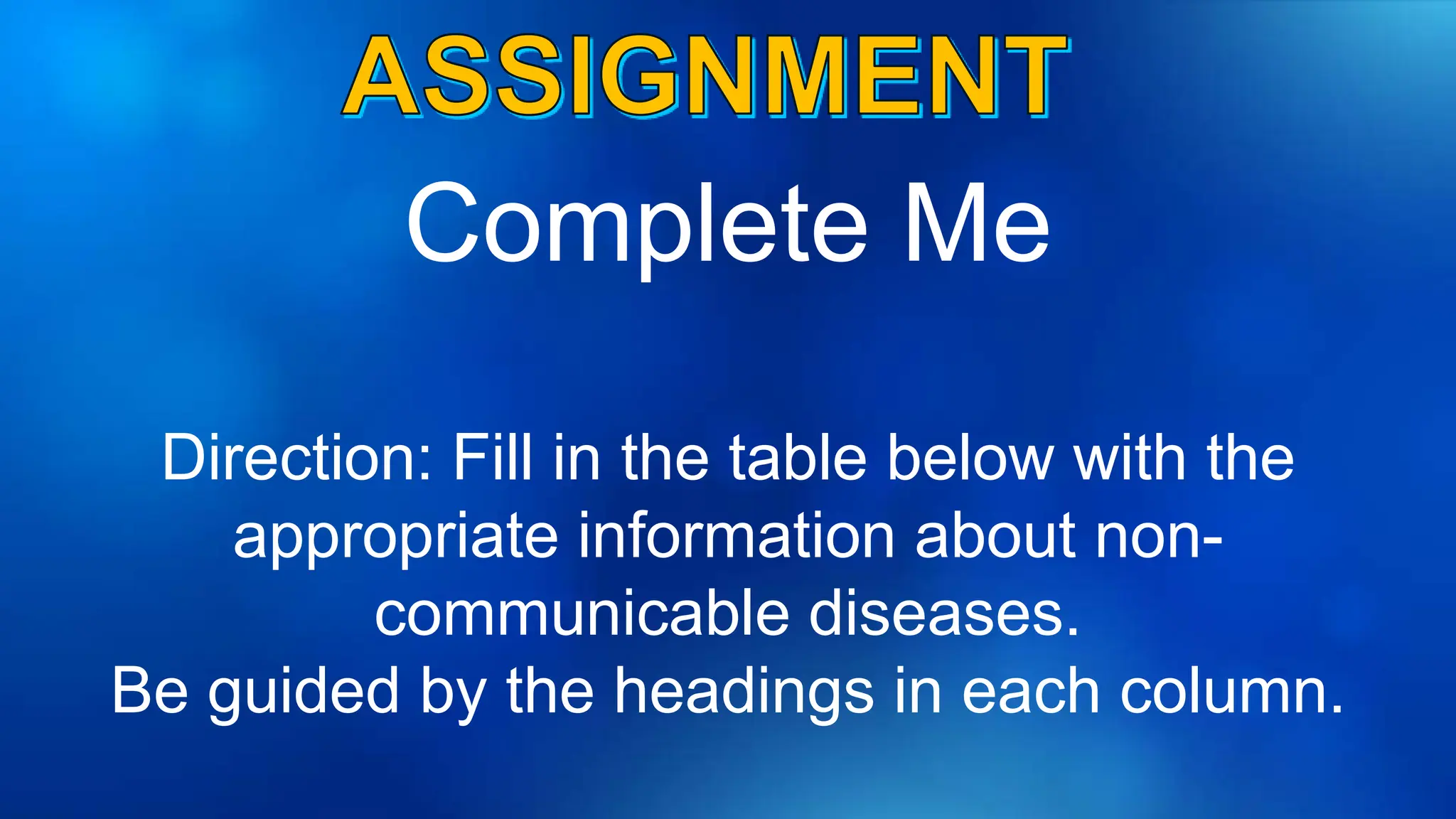 ASSIGNMENT

Complete Me

Direction: Fill in the table below with the appropriate information about non-communicable diseases.
Be guided by the headings in each column.